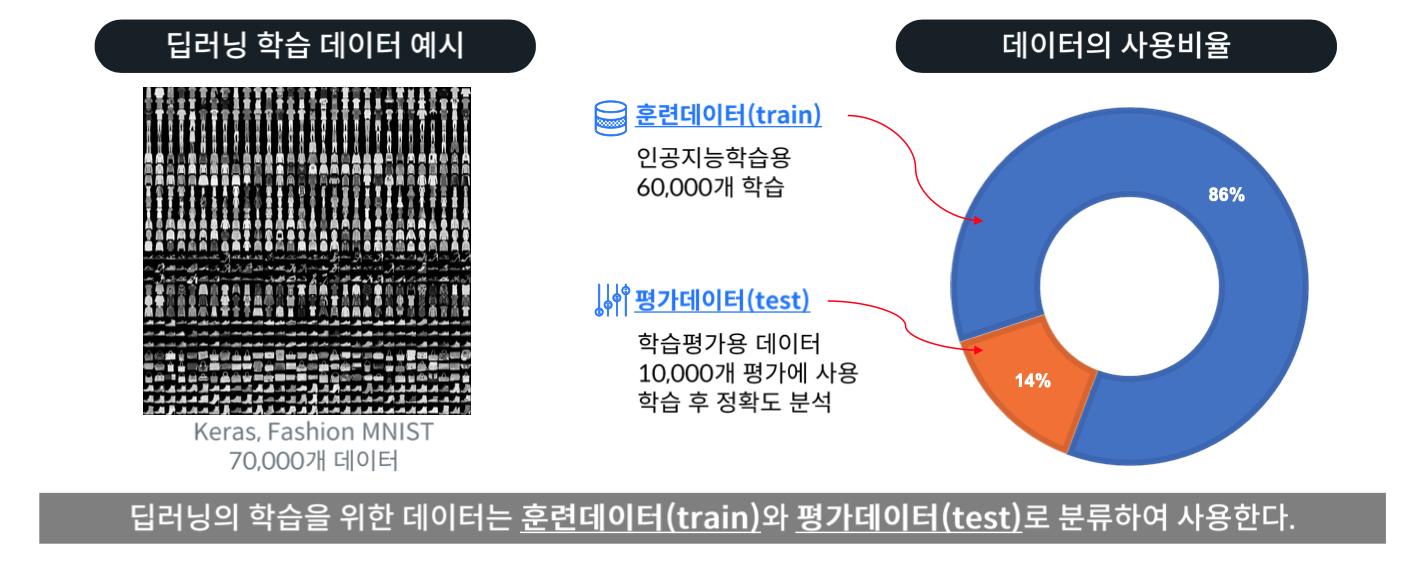 딥러닝 학습 데이터 예시

Keras, Fashion MNIST
70,000개 데이터

데이터의 사용비율

훈련데이터(train)

인공지능학습용
60,000개 학습

평가데이터(test)

학습평가용 데이터
10,000개 평가에 사용
학습 후 정확도 분석

86%

14%

딥러닝의 학습을 위한 데이터는 훈련데이터(train)와 평가데이터(test)로 분류하여 사용한다.